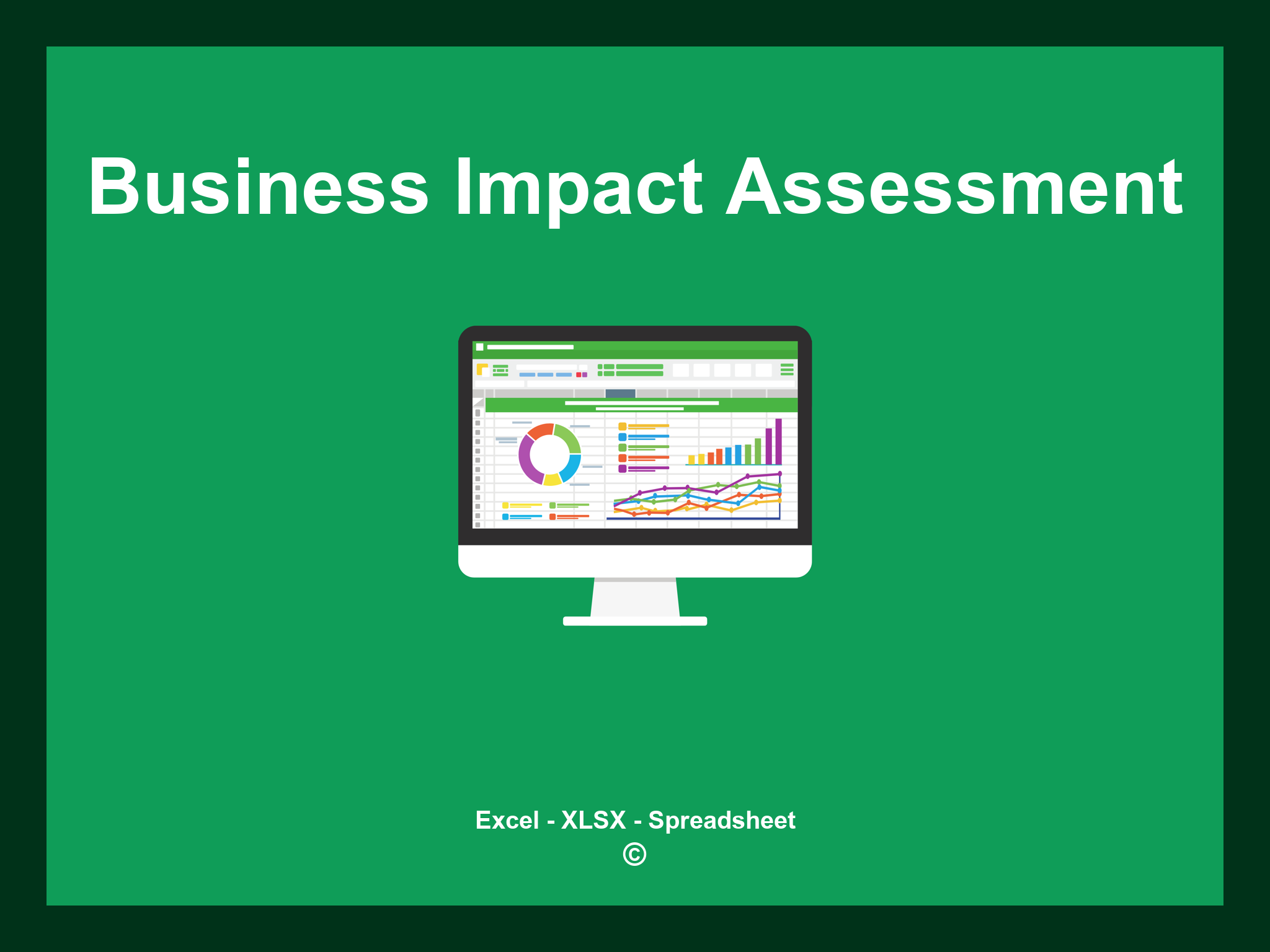 Business Impact Assessment

Excel - XLSX - Spreadsheet
©